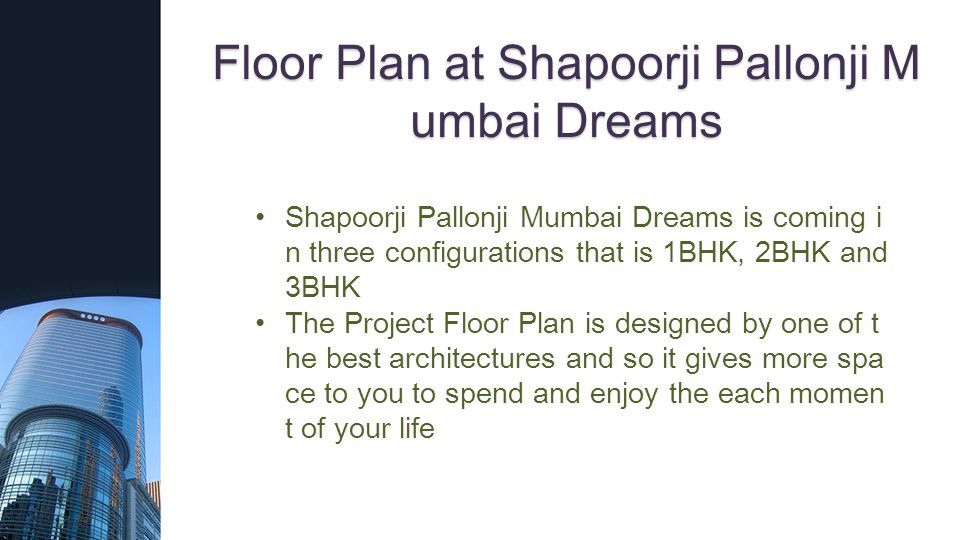 Floor Plan at Shapoorji Pallonji M umbai Dreams

• Shapoorji Pallonji Mumbai Dreams is coming i n three configurations that is 1BHK, 2BHK and 3BHK
• The Project Floor Plan is designed by one of t he best architectures and so it gives more spa ce to you to spend and enjoy the each momen t of your life